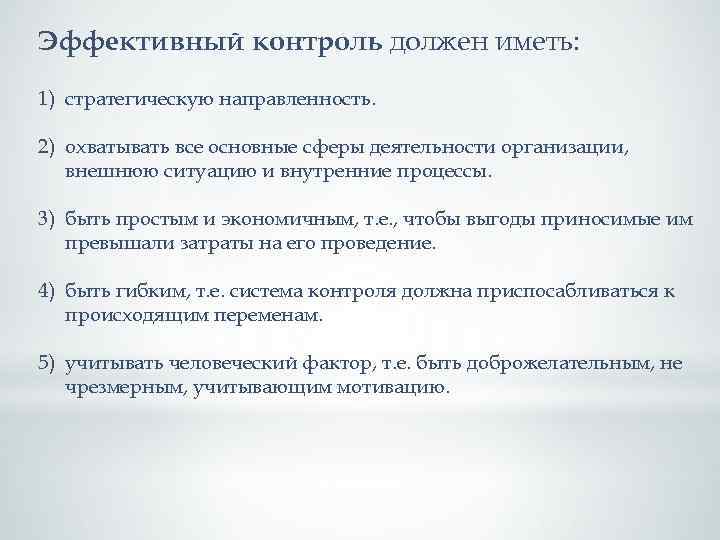 Эффективный контроль должен иметь:

1) стратегическую направленность.

2) охватывать все основные сферы деятельности организации, внешнюю ситуацию и внутренние процессы.

3) быть простым и экономичным, т.е., чтобы выгоды приносимые им превышали затраты на его проведение.

4) быть гибким, т.е. система контроля должна приспосабливаться к происходящим переменам.

5) учитывать человеческий фактор, т.е. быть доброжелательным, не чрезмерным, учитывающим мотивацию.